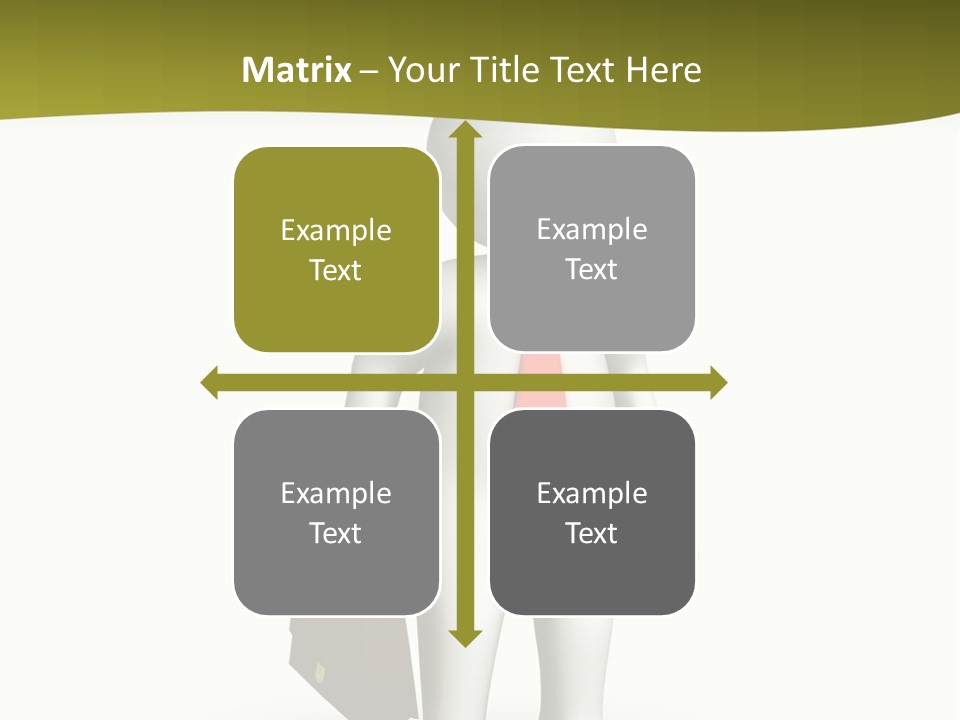 Matrix – Your Title Text Here

Example Text

Example Text

Example Text

Example Text